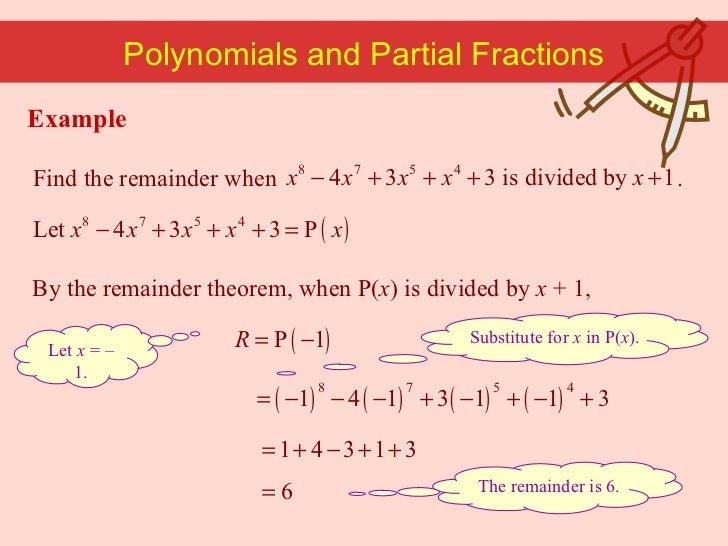 Polynomials and Partial Fractions

Example

Find the remainder when $x^8 - 4x^7 + 3x^5 + x^4 + 3$ is divided by $x + 1$.

Let $x^8 - 4x^7 + 3x^5 + x^4 + 3 = P(x)$

By the remainder theorem, when P($x$) is divided by $x$ + 1,

Let $x$ = – 1.

$R = P(-1)$

Substitute for $x$ in P($x$).

$= (-1)^8 - 4(-1)^7 + 3(-1)^5 + (-1)^4 + 3$

$= 1 + 4 - 3 + 1 + 3$

$= 6$

The remainder is 6.